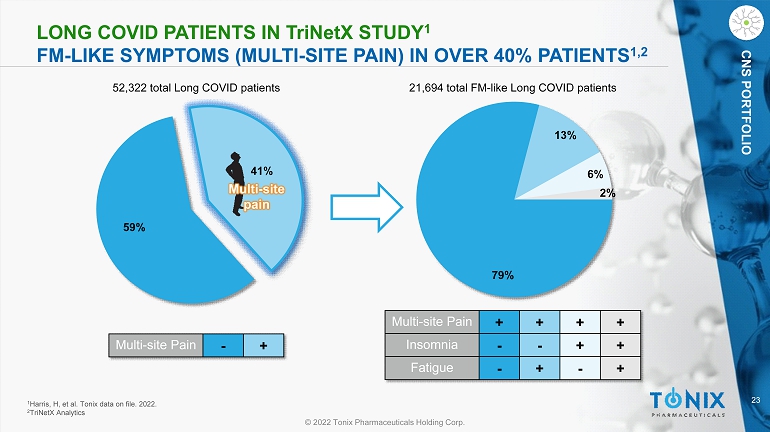 LONG COVID PATIENTS IN TriNetX STUDY$^1$
FM-LIKE SYMPTOMS (MULTI-SITE PAIN) IN OVER 40% PATIENTS$^{1,2}$

CNS PORTFOLIO

52,322 total Long COVID patients

41%
Multi-site pain

59%

| Multi-site Pain | - | + |
|---|---|---|

21,694 total FM-like Long COVID patients

13%
6%
2%
79%

| Multi-site Pain | + | + | + | + |
|---|---|---|---|---|
| Insomnia | - | - | + | + |
| Fatigue | - | + | - | + |

$^1$Harris, H, et al. Tonix data on file. 2022.
$^2$TriNetX Analytics

© 2022 Tonix Pharmaceuticals Holding Corp.

TONIX PHARMACEUTICALS

23